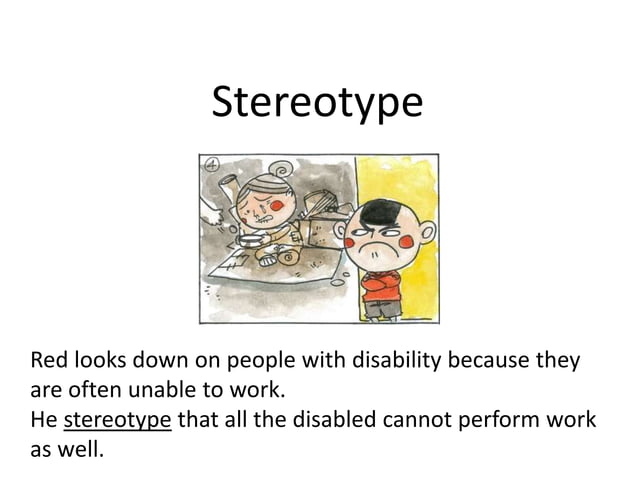 Stereotype

4

Red looks down on people with disability because they are often unable to work.
He stereotype that all the disabled cannot perform work as well.